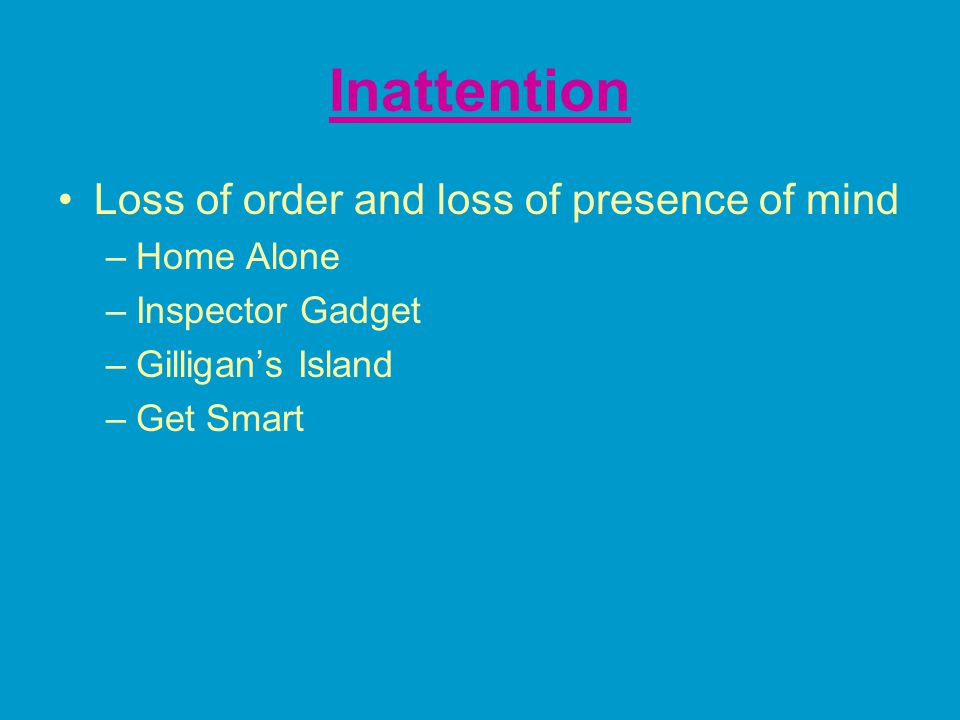 Inattention

• Loss of order and loss of presence of mind
  – Home Alone
  – Inspector Gadget
  – Gilligan’s Island
  – Get Smart